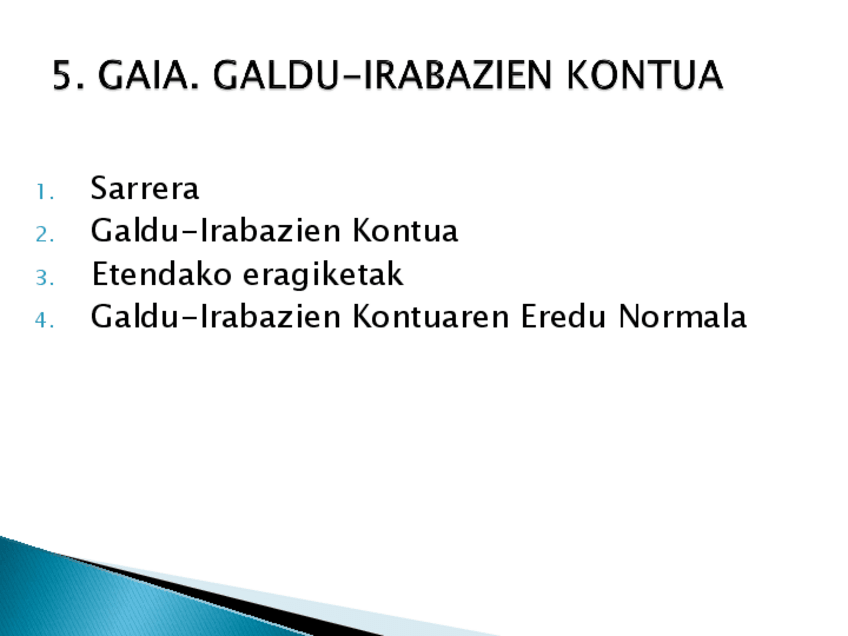 5. GAIA. GALDU-IRABAZIEN KONTUA

1. Sarrera
2. Galdu-Irabazien Kontua
3. Etendako eragiketak
4. Galdu-Irabazien Kontuaren Eredu Normala